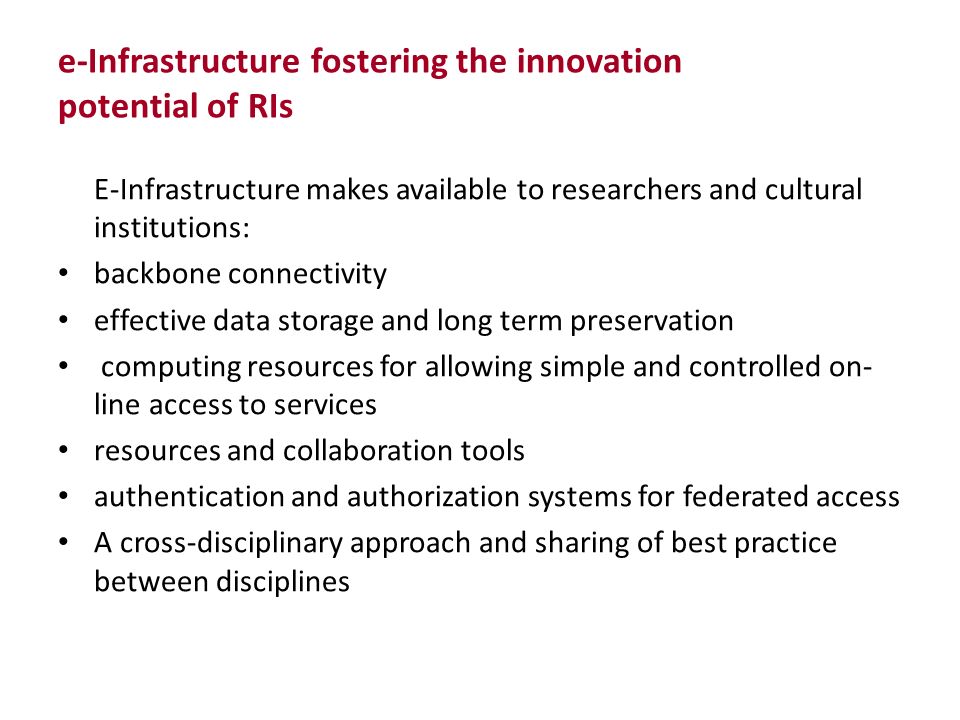 e-Infrastructure fostering the innovation potential of RIs

E-Infrastructure makes available to researchers and cultural institutions:

• backbone connectivity
• effective data storage and long term preservation
• computing resources for allowing simple and controlled on-line access to services
• resources and collaboration tools
• authentication and authorization systems for federated access
• A cross-disciplinary approach and sharing of best practice between disciplines